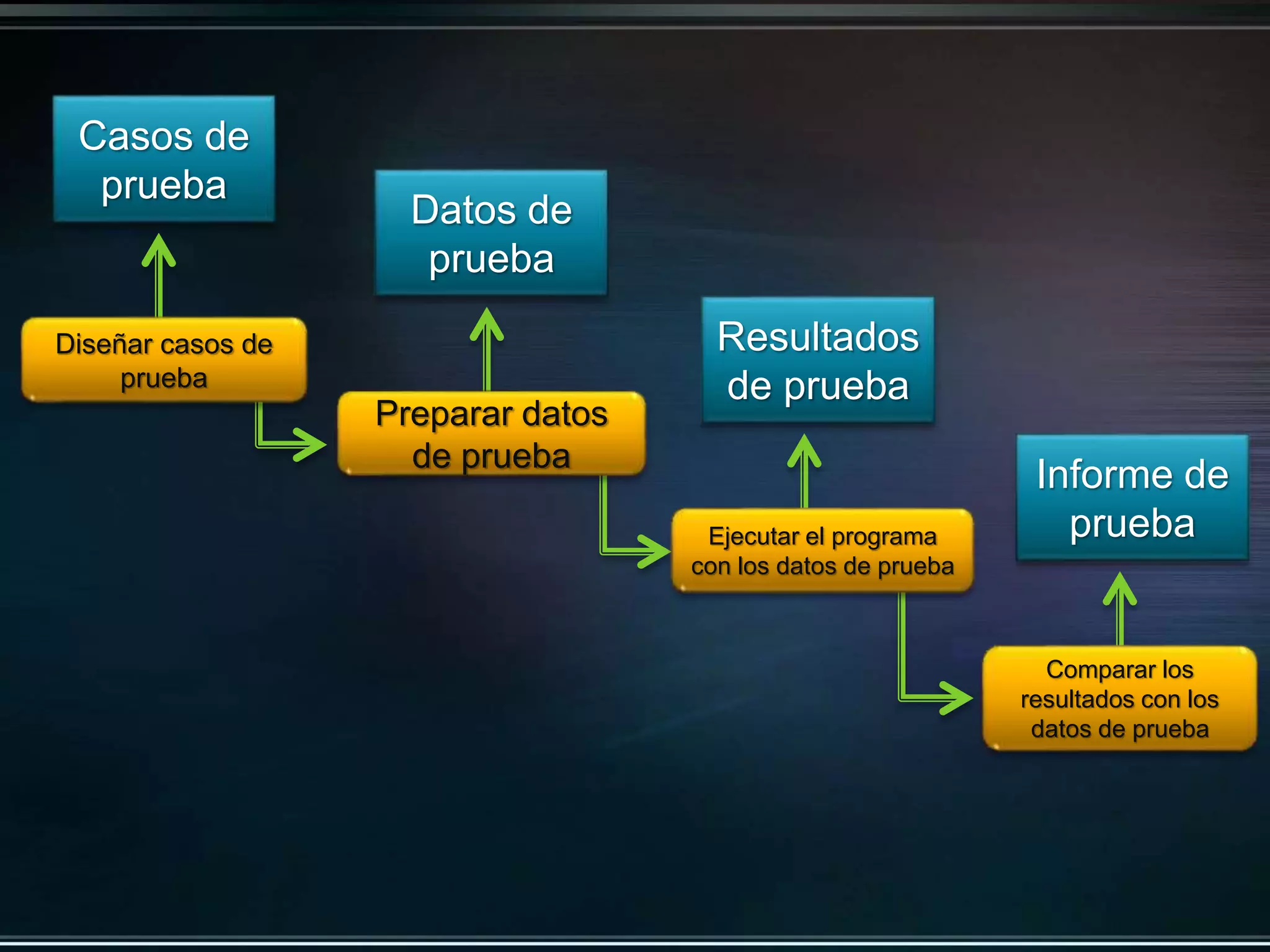 Casos de prueba

Diseñar casos de prueba

Datos de prueba

Preparar datos de prueba

Resultados de prueba

Ejecutar el programa con los datos de prueba

Informe de prueba

Comparar los resultados con los datos de prueba